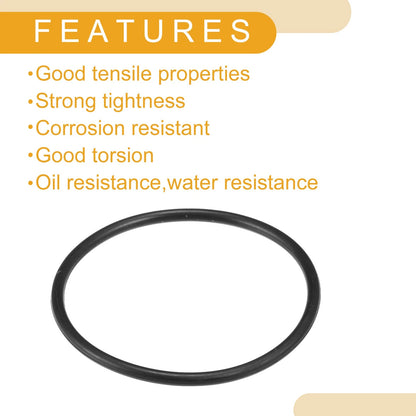 FEATURES

•Good tensile properties
•Strong tightness
•Corrosion resistant
•Good torsion
•Oil resistance,water resistance